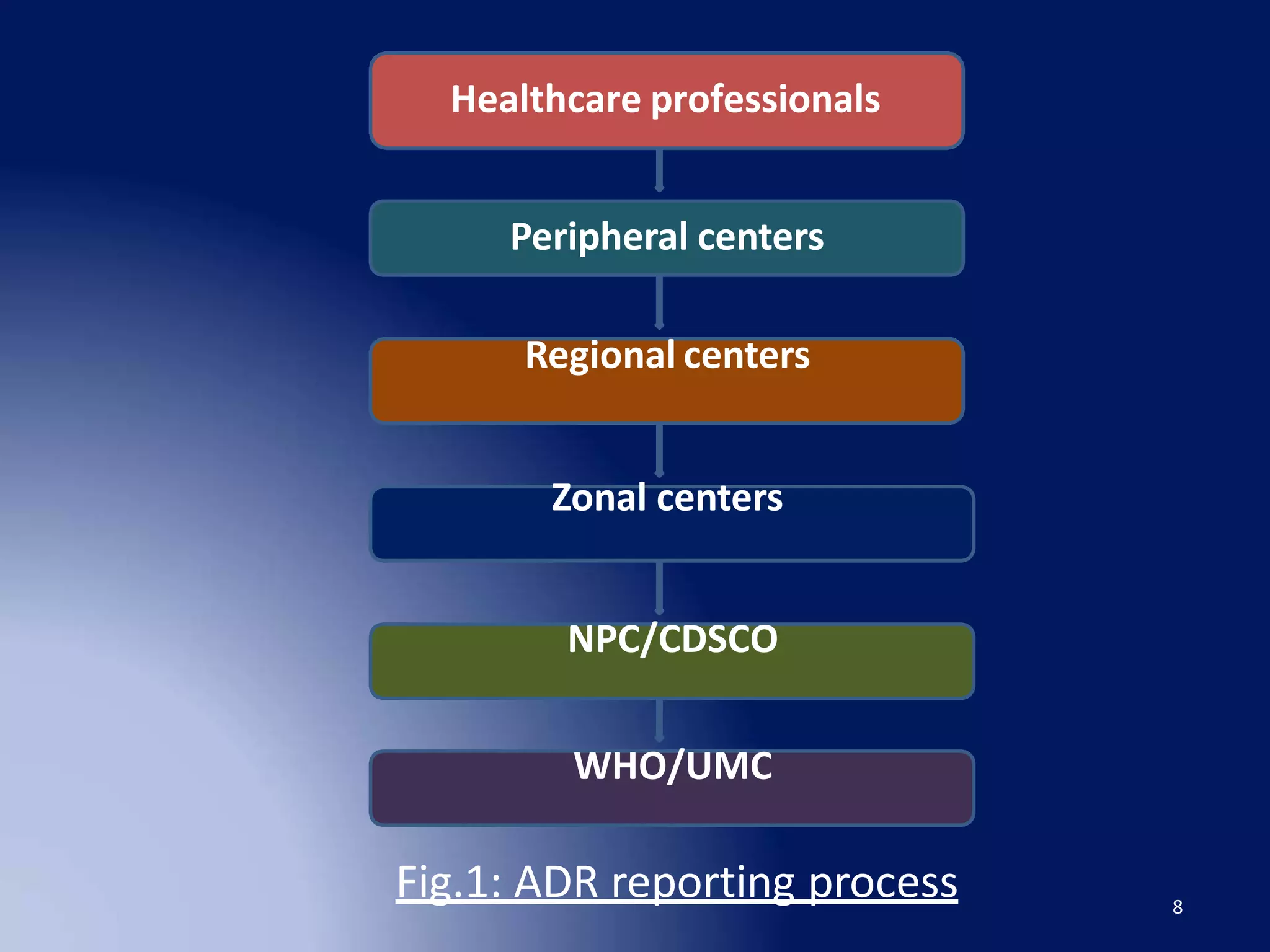 Healthcare professionals

Peripheral centers

Regional centers

Zonal centers

NPC/CDSCO

WHO/UMC

Fig.1: ADR reporting process

8